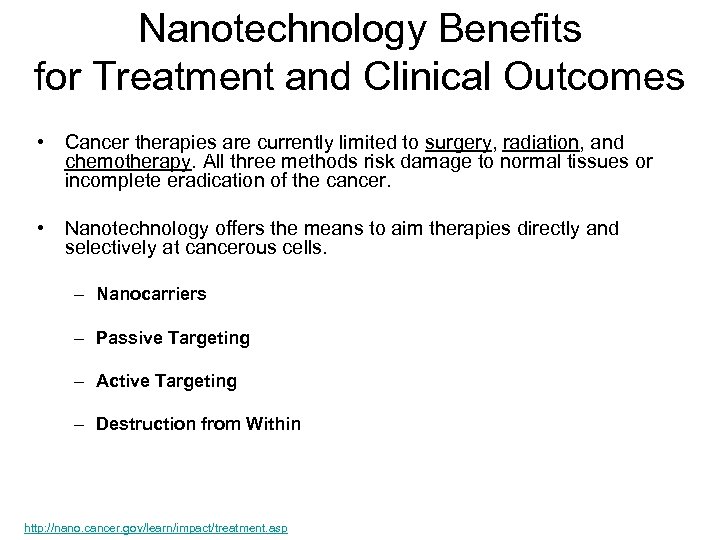 Nanotechnology Benefits for Treatment and Clinical Outcomes

• Cancer therapies are currently limited to surgery, radiation, and chemotherapy. All three methods risk damage to normal tissues or incomplete eradication of the cancer.

• Nanotechnology offers the means to aim therapies directly and selectively at cancerous cells.

– Nanocarriers

– Passive Targeting

– Active Targeting

– Destruction from Within

http://nano.cancer.gov/learn/impact/treatment.asp